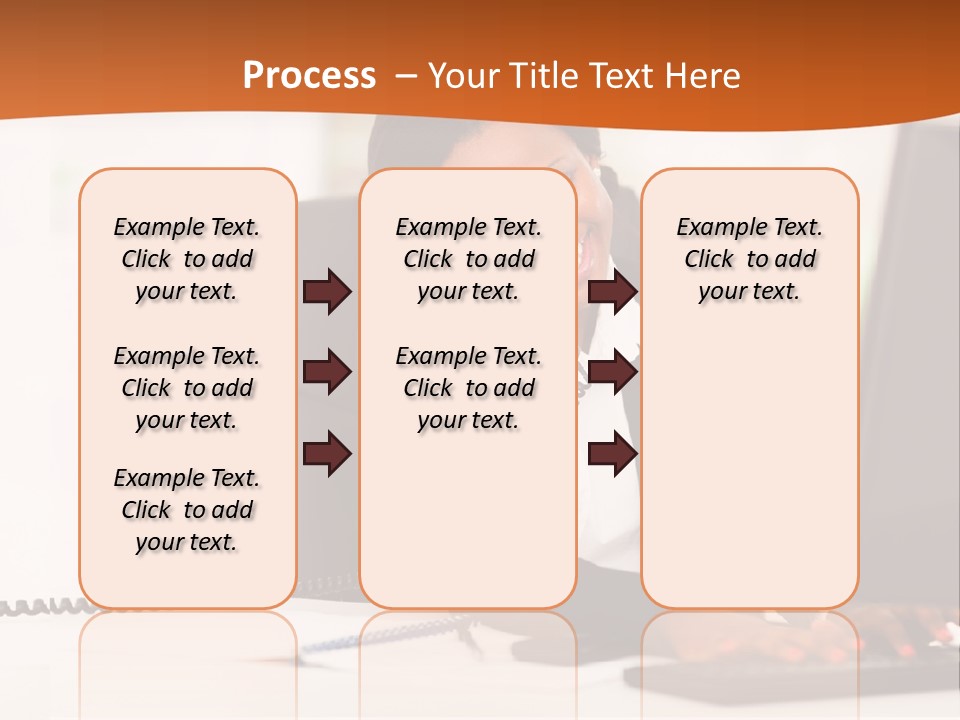 Process – Your Title Text Here

Example Text. Click to add your text.

Example Text. Click to add your text.

Example Text. Click to add your text.

Example Text. Click to add your text.

Example Text. Click to add your text.

Example Text. Click to add your text.